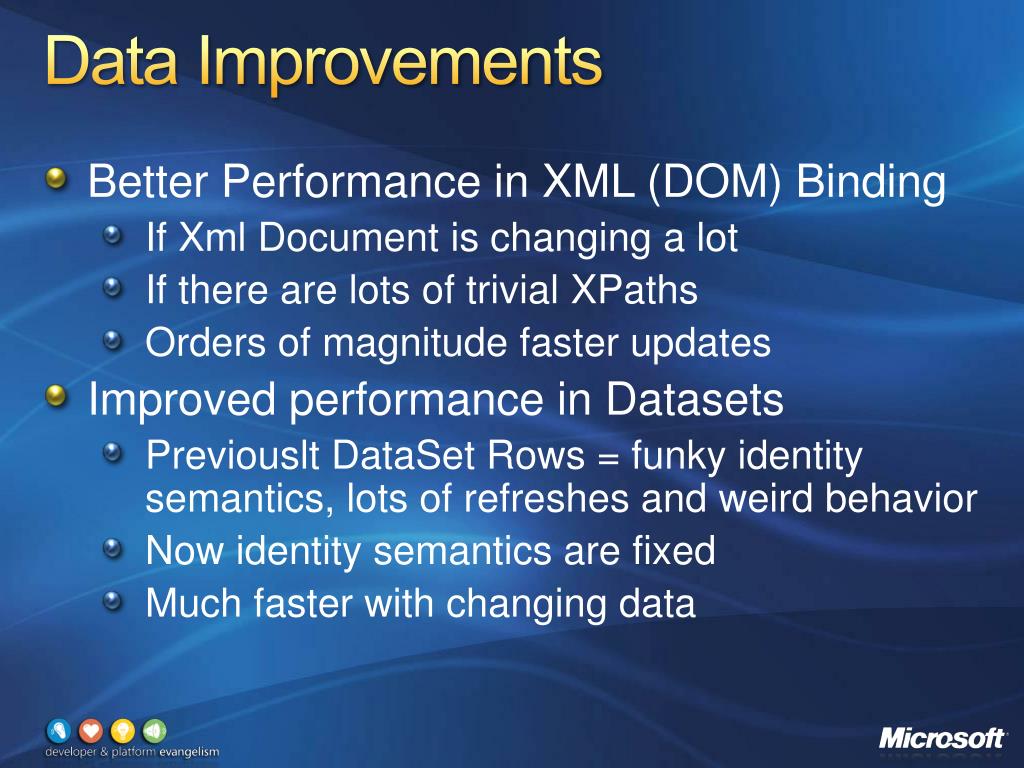 Data Improvements

Better Performance in XML (DOM) Binding
If Xml Document is changing a lot
If there are lots of trivial XPaths
Orders of magnitude faster updates
Improved performance in Datasets
Previouslt DataSet Rows = funky identity semantics, lots of refreshes and weird behavior
Now identity semantics are fixed
Much faster with changing data

developer & platform evangelism

Microsoft